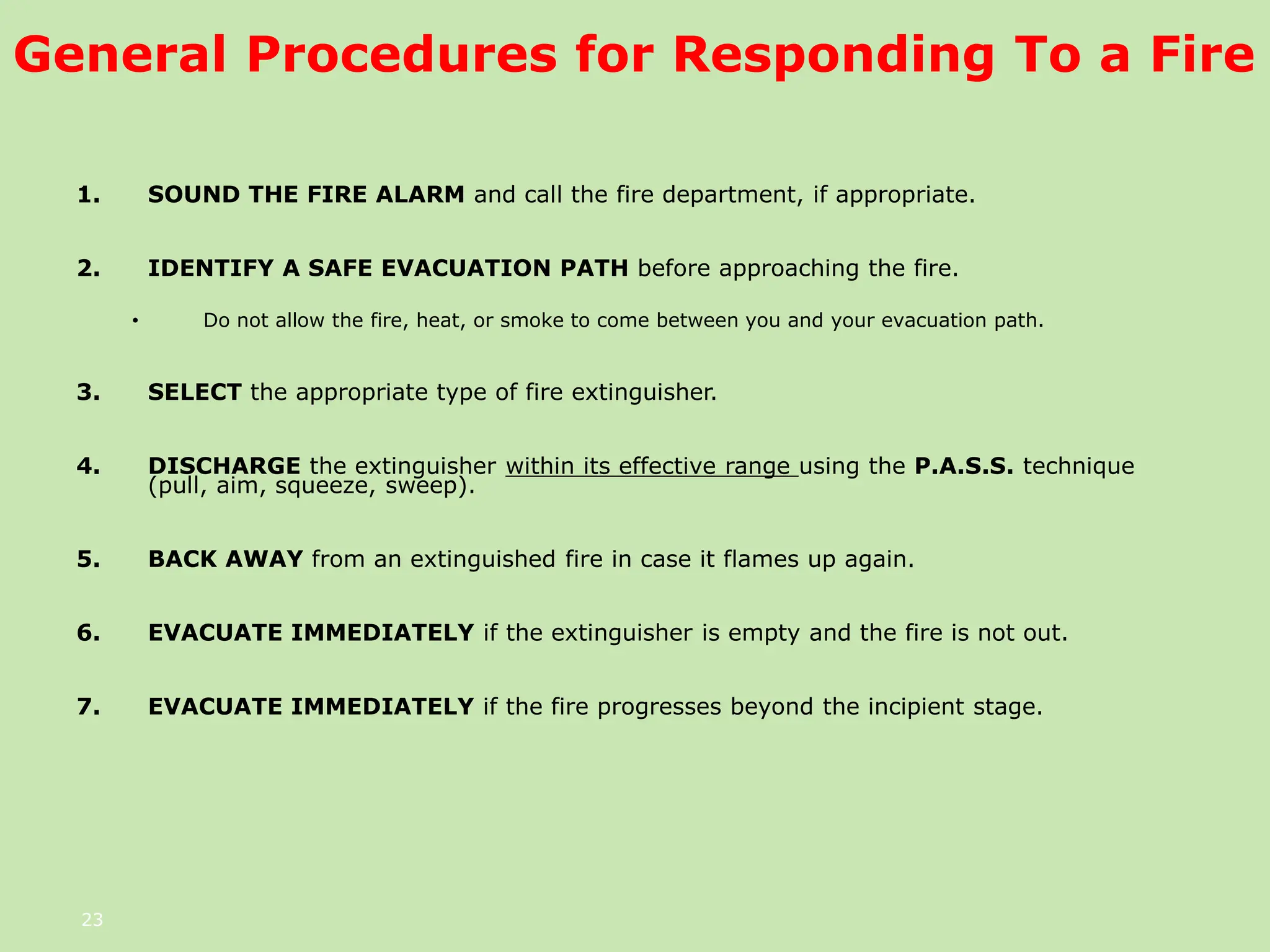 General Procedures for Responding To a Fire

1. SOUND THE FIRE ALARM and call the fire department, if appropriate.

2. IDENTIFY A SAFE EVACUATION PATH before approaching the fire.

• Do not allow the fire, heat, or smoke to come between you and your evacuation path.

3. SELECT the appropriate type of fire extinguisher.

4. DISCHARGE the extinguisher within its effective range using the P.A.S.S. technique (pull, aim, squeeze, sweep).

5. BACK AWAY from an extinguished fire in case it flames up again.

6. EVACUATE IMMEDIATELY if the extinguisher is empty and the fire is not out.

7. EVACUATE IMMEDIATELY if the fire progresses beyond the incipient stage.

23